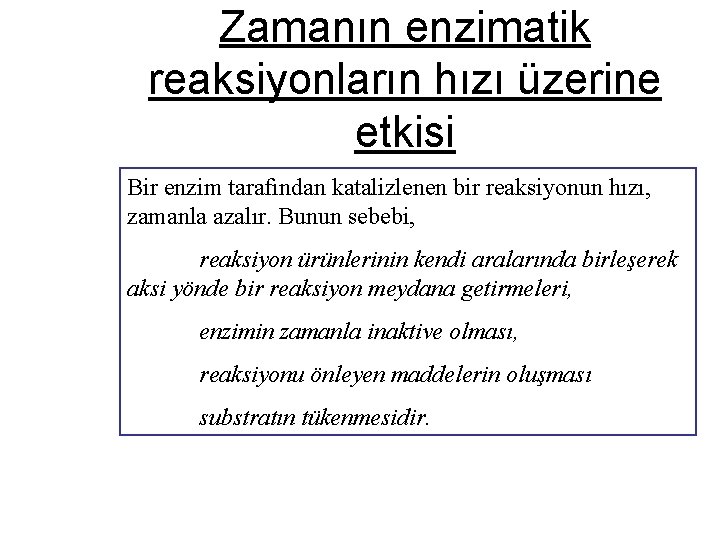 Zamanın enzimatik reaksiyonların hızı üzerine etkisi

Bir enzim tarafından katalizlenen bir reaksiyonun hızı, zamanla azalır. Bunun sebebi,

reaksiyon ürünlerinin kendi aralarında birleşerek aksi yönde bir reaksiyon meydana getirmeleri,

enzimin zamanla inaktive olması,

reaksiyonu önleyen maddelerin oluşması

substratın tükenmesidir.